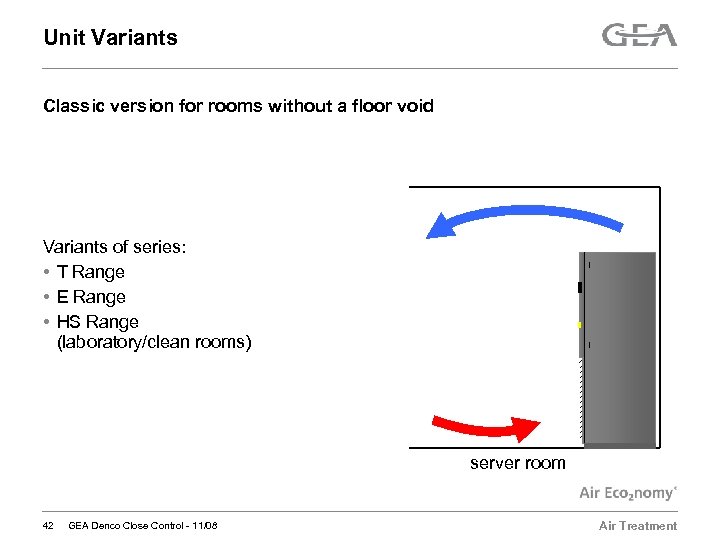 Unit Variants

GEA

Classic version for rooms without a floor void

Variants of series:
• T Range
• E Range
• HS Range (laboratory/clean rooms)

server room

Air Eco$_2$nomy

42 GEA Denco Close Control - 11.08

Air Treatment